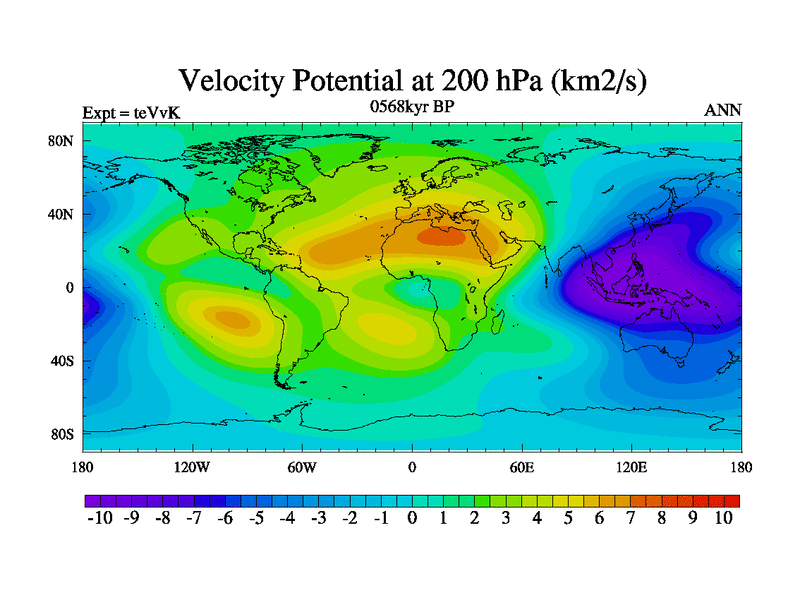 Velocity Potential at 200 hPa (km2/s)

Expt = teVvK

0568kyr BP

ANN

80N
40N
0
40S
80S

180 120W 60W 0 60E 120E 180

-10 -9 -8 -7 -6 -5 -4 -3 -2 -1 0 1 2 3 4 5 6 7 8 9 10